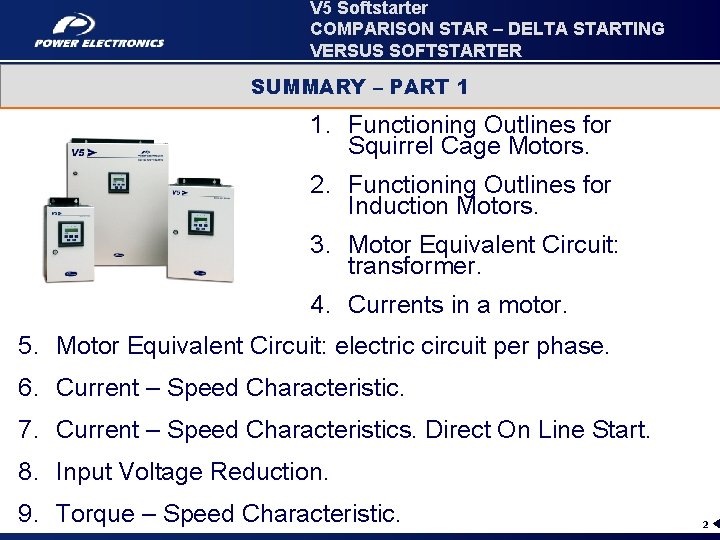 POWER ELECTRONICS

V5 Softstarter
COMPARISON STAR – DELTA STARTING VERSUS SOFTSTARTER

SUMMARY – PART 1

V5
V5
V5

1. Functioning Outlines for Squirrel Cage Motors.
2. Functioning Outlines for Induction Motors.
3. Motor Equivalent Circuit: transformer.
4. Currents in a motor.
5. Motor Equivalent Circuit: electric circuit per phase.
6. Current – Speed Characteristic.
7. Current – Speed Characteristics. Direct On Line Start.
8. Input Voltage Reduction.
9. Torque – Speed Characteristic.

2